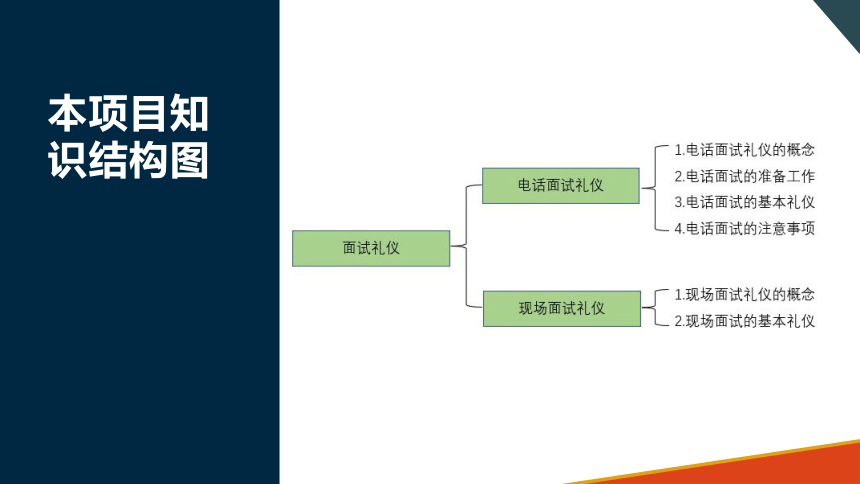 本项目知识结构图

面试礼仪

电话面试礼仪

1.电话面试礼仪的概念
2.电话面试的准备工作
3.电话面试的基本礼仪
4.电话面试的注意事项

现场面试礼仪

1.现场面试礼仪的概念
2.现场面试的基本礼仪